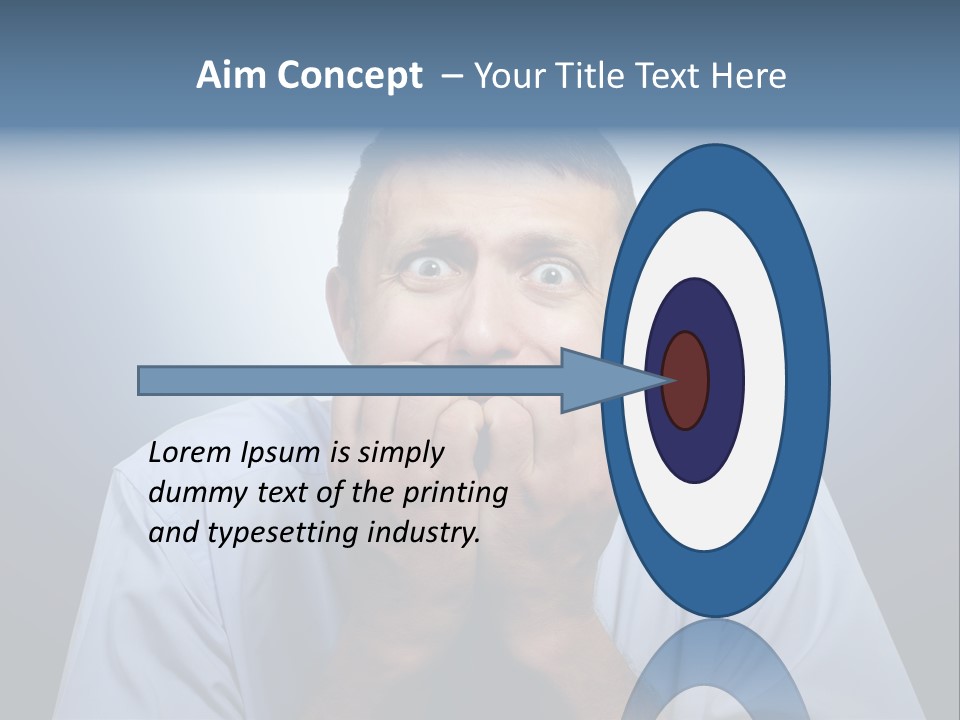 Aim Concept – Your Title Text Here

Lorem Ipsum is simply dummy text of the printing and typesetting industry.